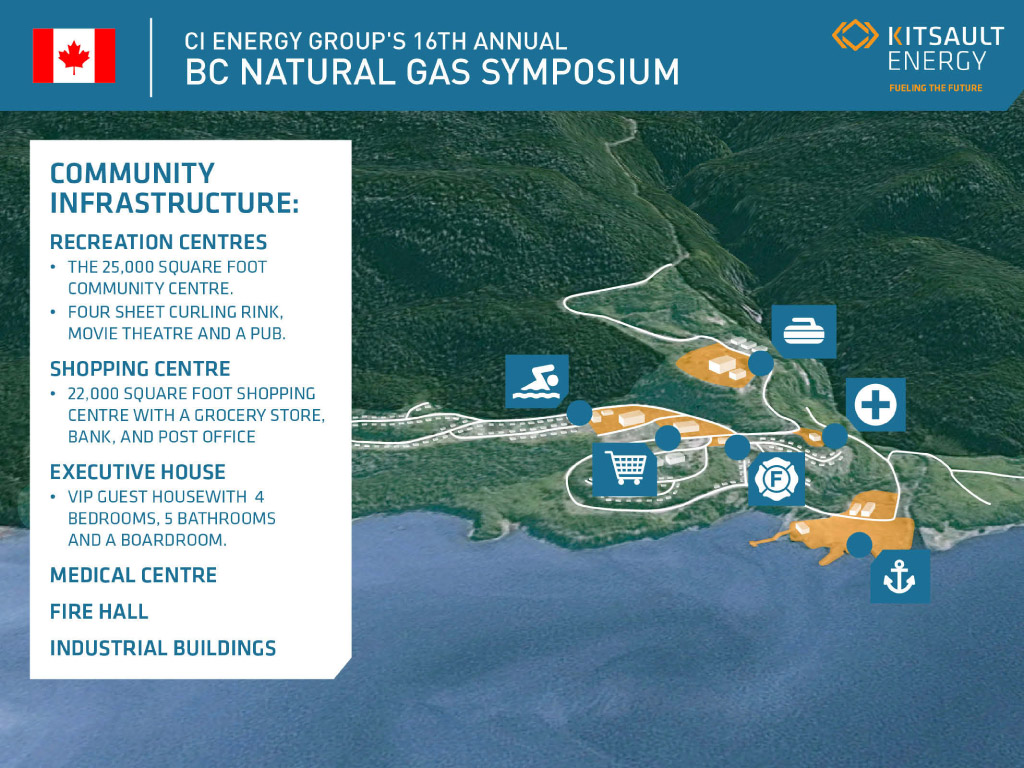 CI ENERGY GROUP'S 16TH ANNUAL
BC NATURAL GAS SYMPOSIUM

KITSAULT ENERGY
FUELING THE FUTURE

COMMUNITY INFRASTRUCTURE:

RECREATION CENTRES
• THE 25,000 SQUARE FOOT COMMUNITY CENTRE.
• FOUR SHEET CURLING RINK, MOVIE THEATRE AND A PUB.

SHOPPING CENTRE
• 22,000 SQUARE FOOT SHOPPING CENTRE WITH A GROCERY STORE, BANK, AND POST OFFICE

EXECUTIVE HOUSE
• VIP GUEST HOUSEWITH 4 BEDROOMS, 5 BATHROOMS AND A BOARDROOM.

MEDICAL CENTRE

FIRE HALL

INDUSTRIAL BUILDINGS

F